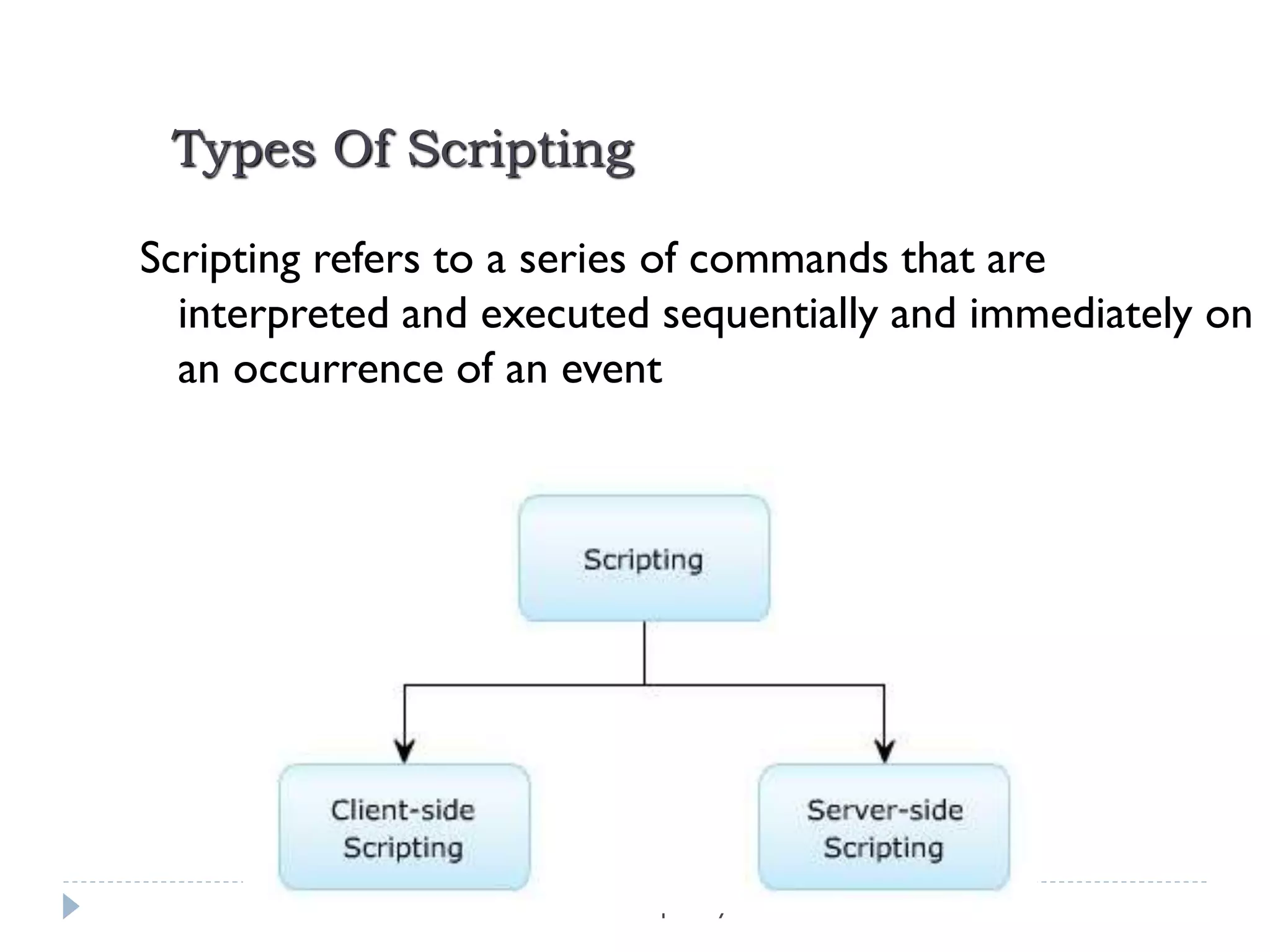 Types Of Scripting

Scripting refers to a series of commands that are interpreted and executed sequentially and immediately on an occurrence of an event

Scripting

Client-side Scripting

Server-side Scripting